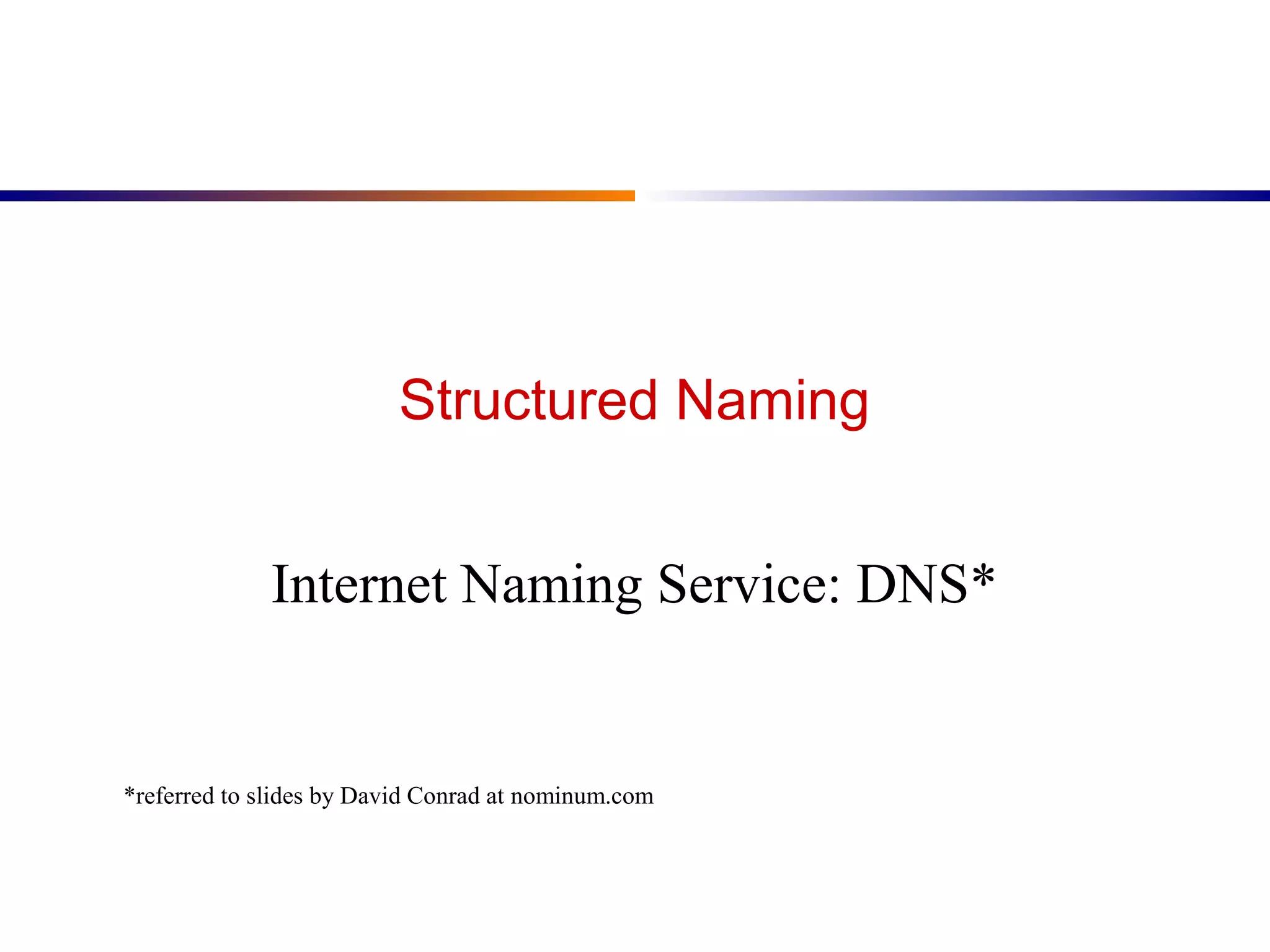 Structured Naming

Internet Naming Service: DNS*

*referred to slides by David Conrad at nominum.com